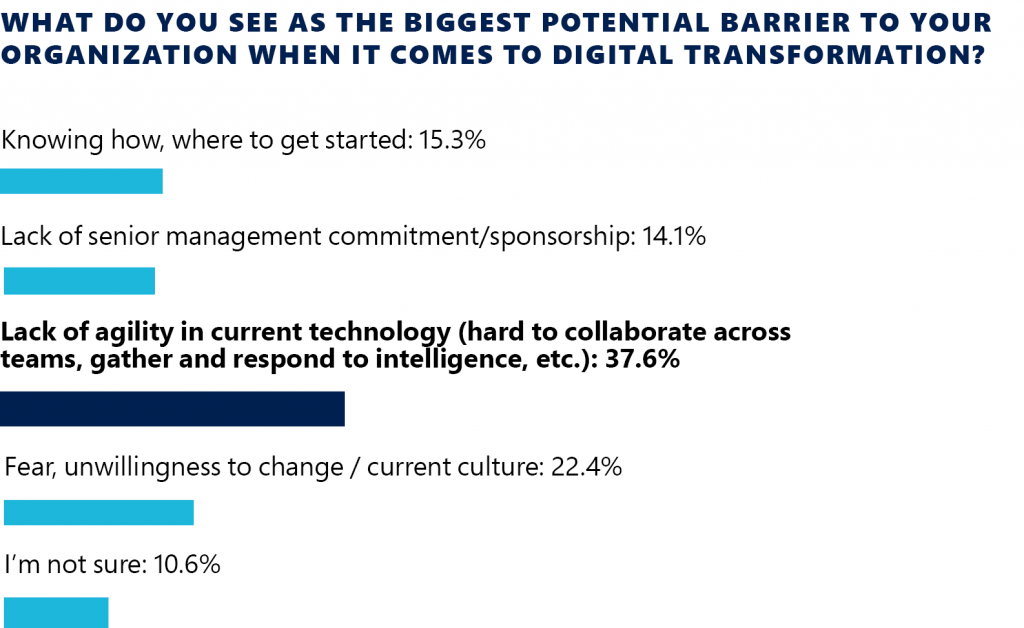 WHAT DO YOU SEE AS THE BIGGEST POTENTIAL BARRIER TO YOUR ORGANIZATION WHEN IT COMES TO DIGITAL TRANSFORMATION?

Knowing how, where to get started: 15.3%

Lack of senior management commitment/sponsorship: 14.1%

Lack of agility in current technology (hard to collaborate across teams, gather and respond to intelligence, etc.): 37.6%

Fear, unwillingness to change / current culture: 22.4%

I'm not sure: 10.6%